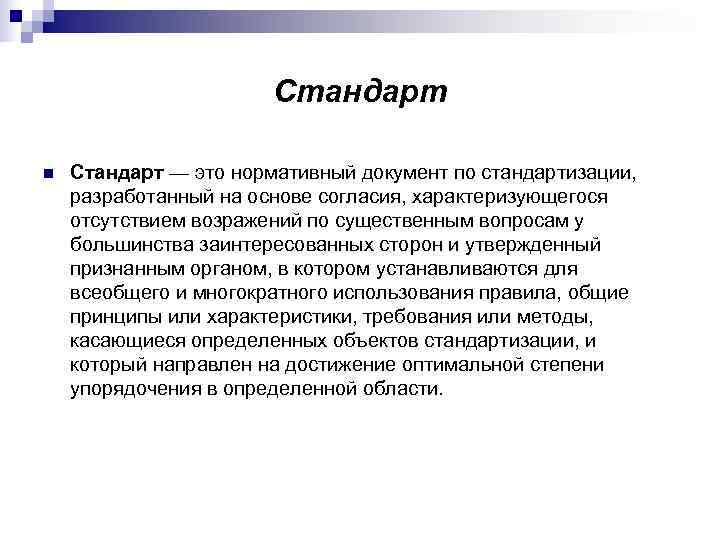 Стандарт

Стандарт — это нормативный документ по стандартизации, разработанный на основе согласия, характеризующегося отсутствием возражений по существенным вопросам у большинства заинтересованных сторон и утвержденный признанным органом, в котором устанавливаются для всеобщего и многократного использования правила, общие принципы или характеристики, требования или методы, касающиеся определенных объектов стандартизации, и который направлен на достижение оптимальной степени упорядочения в определенной области.